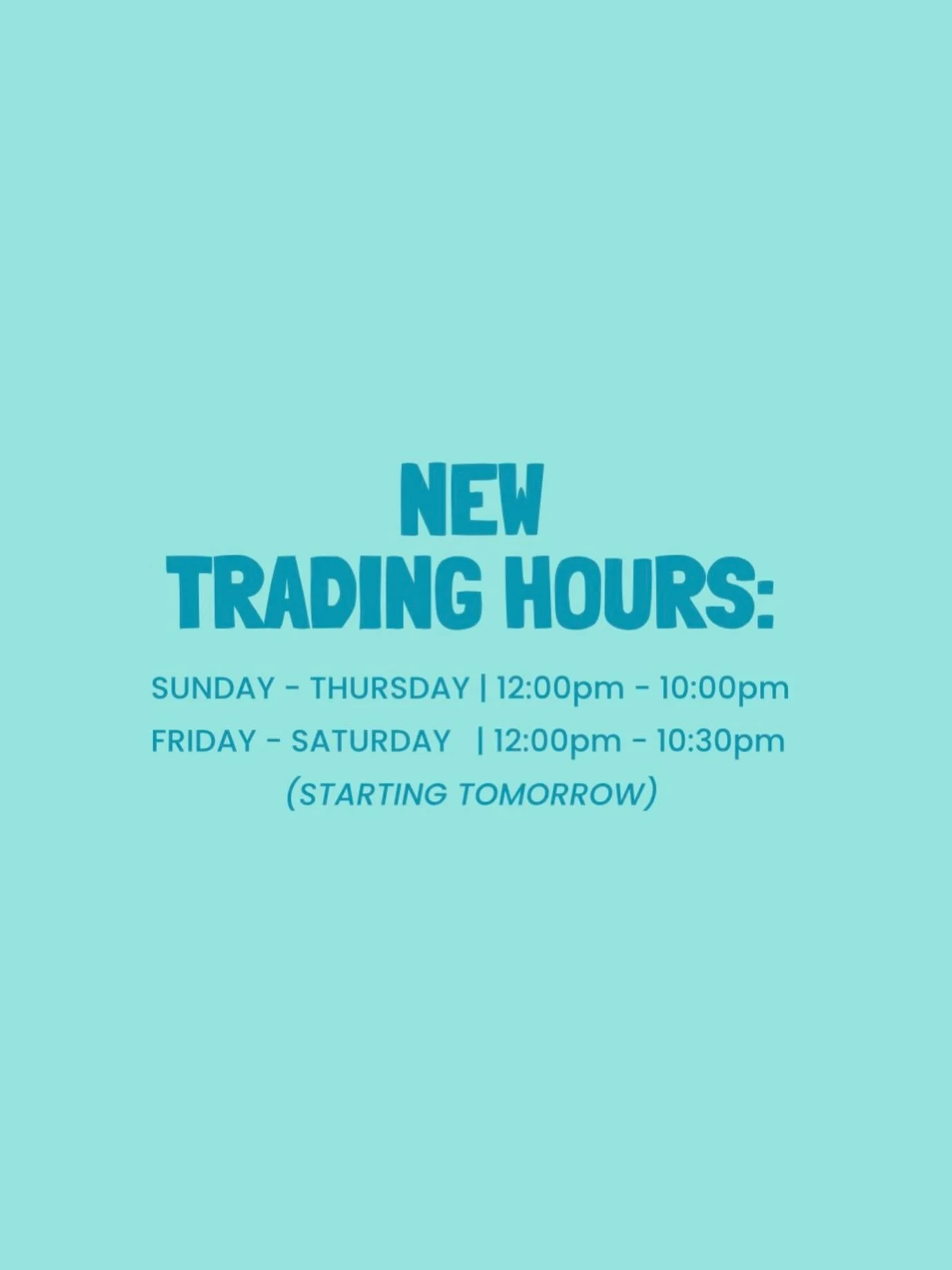 NEW
TRADING HOURS:

SUNDAY - THURSDAY | 12:00pm - 10:00pm
FRIDAY - SATURDAY | 12:00pm - 10:30pm
(STARTING TOMORROW)